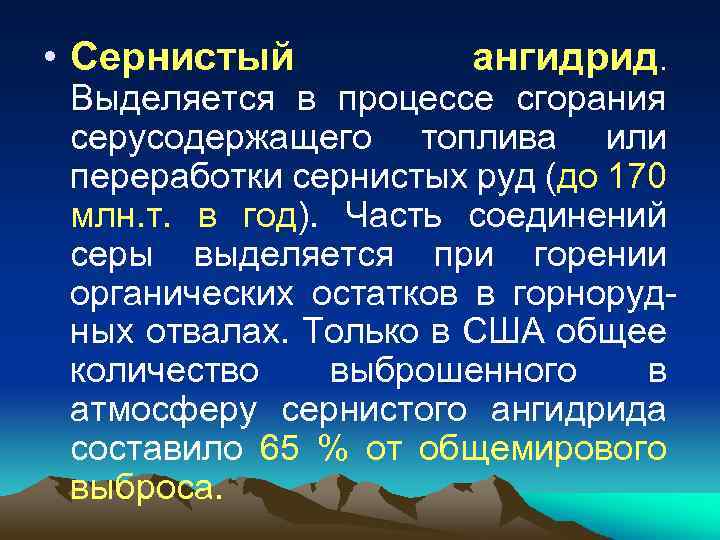 • Сернистый ангидрид. Выделяется в процессе сгорания серусодержащего топлива или переработки сернистых руд (до 170 млн.т. в год). Часть соединений серы выделяется при горении органических остатков в горнорудных отвалах. Только в США общее количество выброшенного в атмосферу сернистого ангидрида составило 65 % от общемирового выброса.